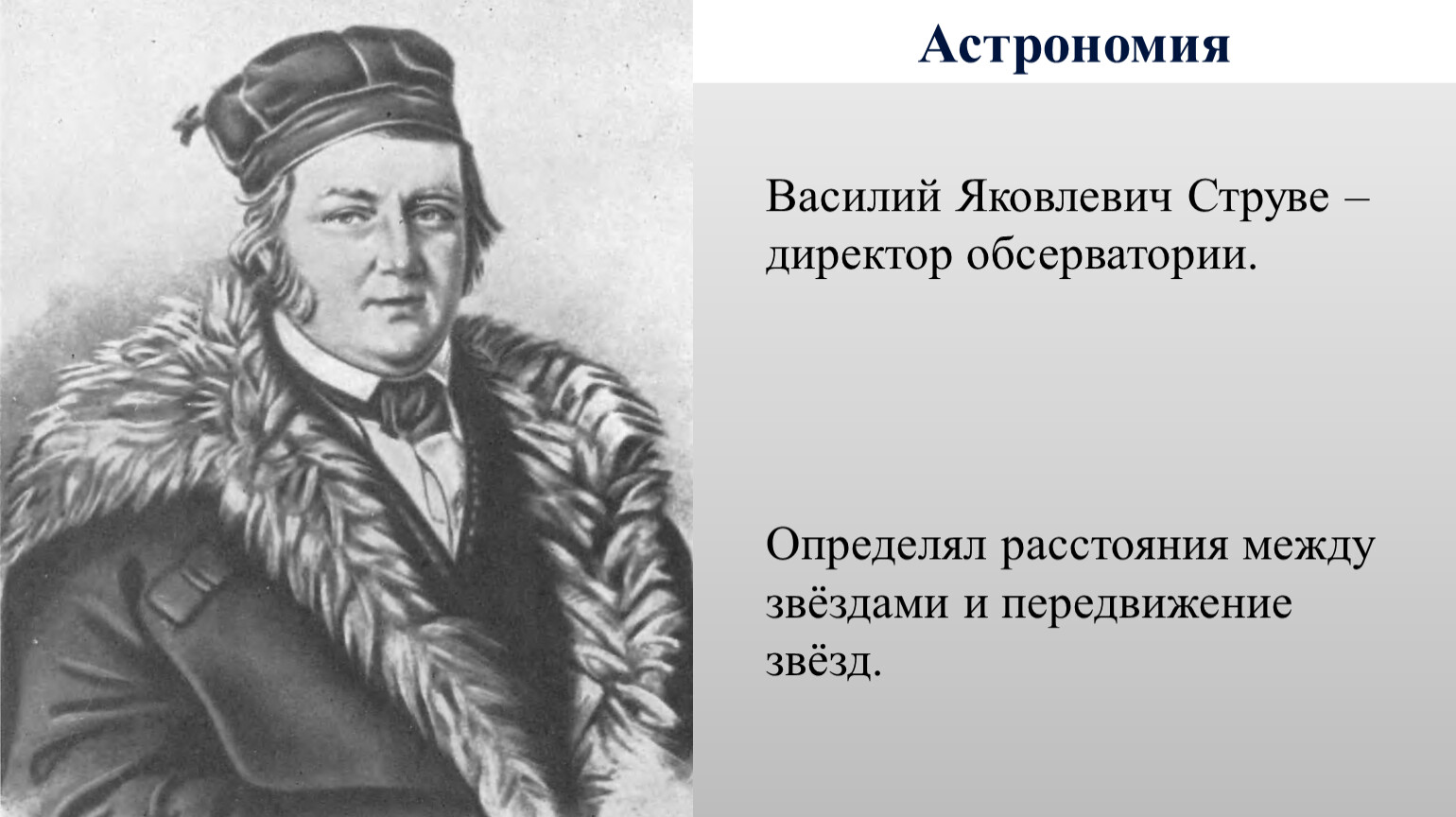 Астрономия

Василий Яковлевич Струве – директор обсерватории.

Определял расстояния между звёздами и передвижение звёзд.